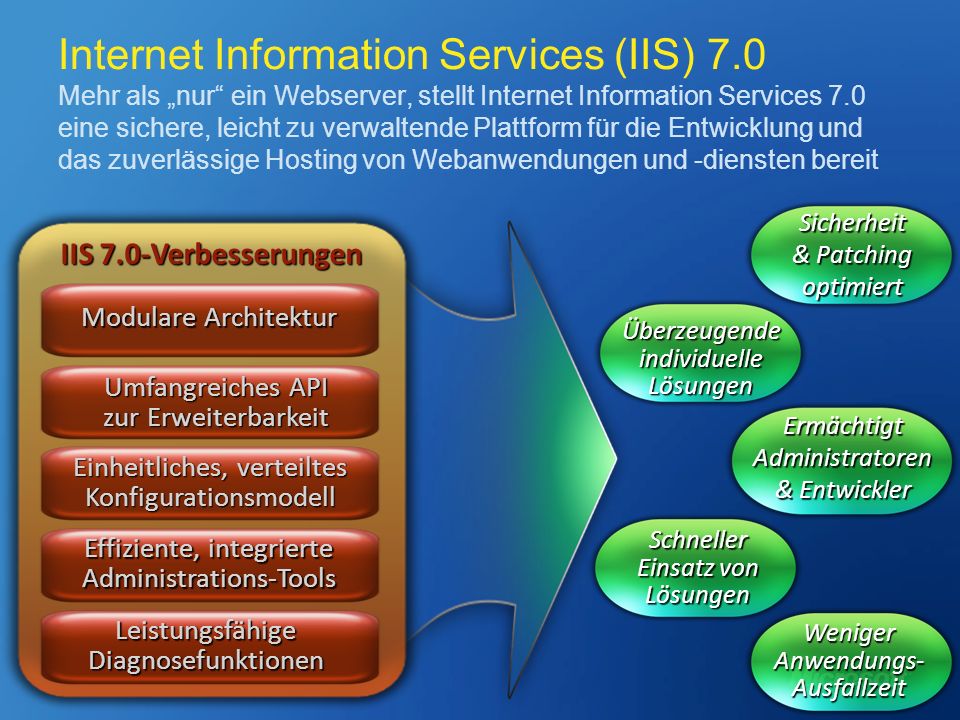 Internet Information Services (IIS) 7.0
Mehr als „nur“ ein Webserver, stellt Internet Information Services 7.0 eine sichere, leicht zu verwaltende Plattform für die Entwicklung und das zuverlässige Hosting von Webanwendungen und -diensten bereit

IIS 7.0-Verbesserungen

Modulare Architektur

Umfangreiches API zur Erweiterbarkeit

Einheitliches, verteiltes Konfigurationsmodell

Effiziente, integrierte Administrations-Tools

Leistungsfähige Diagnosefunktionen

Sicherheit & Patching optimiert

Überzeugende individuelle Lösungen

Ermächtigt Administratoren & Entwickler

Schneller Einsatz von Lösungen

Weniger Anwendungs-Ausfallzeit